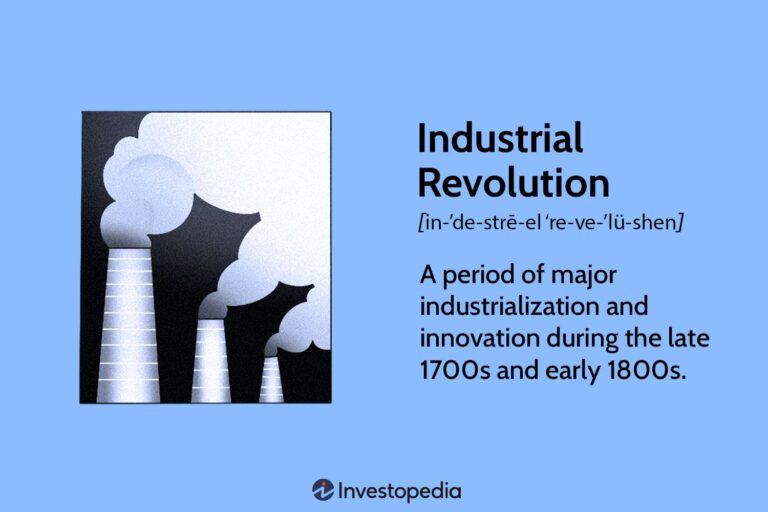 Industrial Revolution

[in-ˈde-strē-el ˈre-ve-ˈlü-shen]

A period of major industrialization and innovation during the late 1700s and early 1800s.

Investopedia